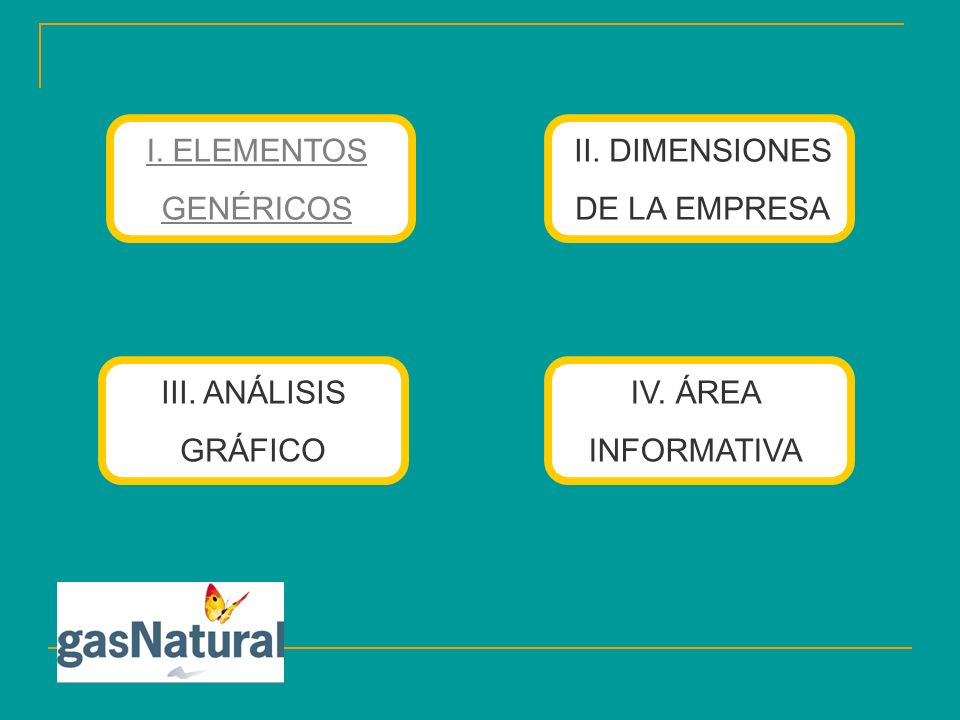 I. ELEMENTOS GENÉRICOS

II. DIMENSIONES DE LA EMPRESA

III. ANÁLISIS GRÁFICO

IV. ÁREA INFORMATIVA

gasNatural